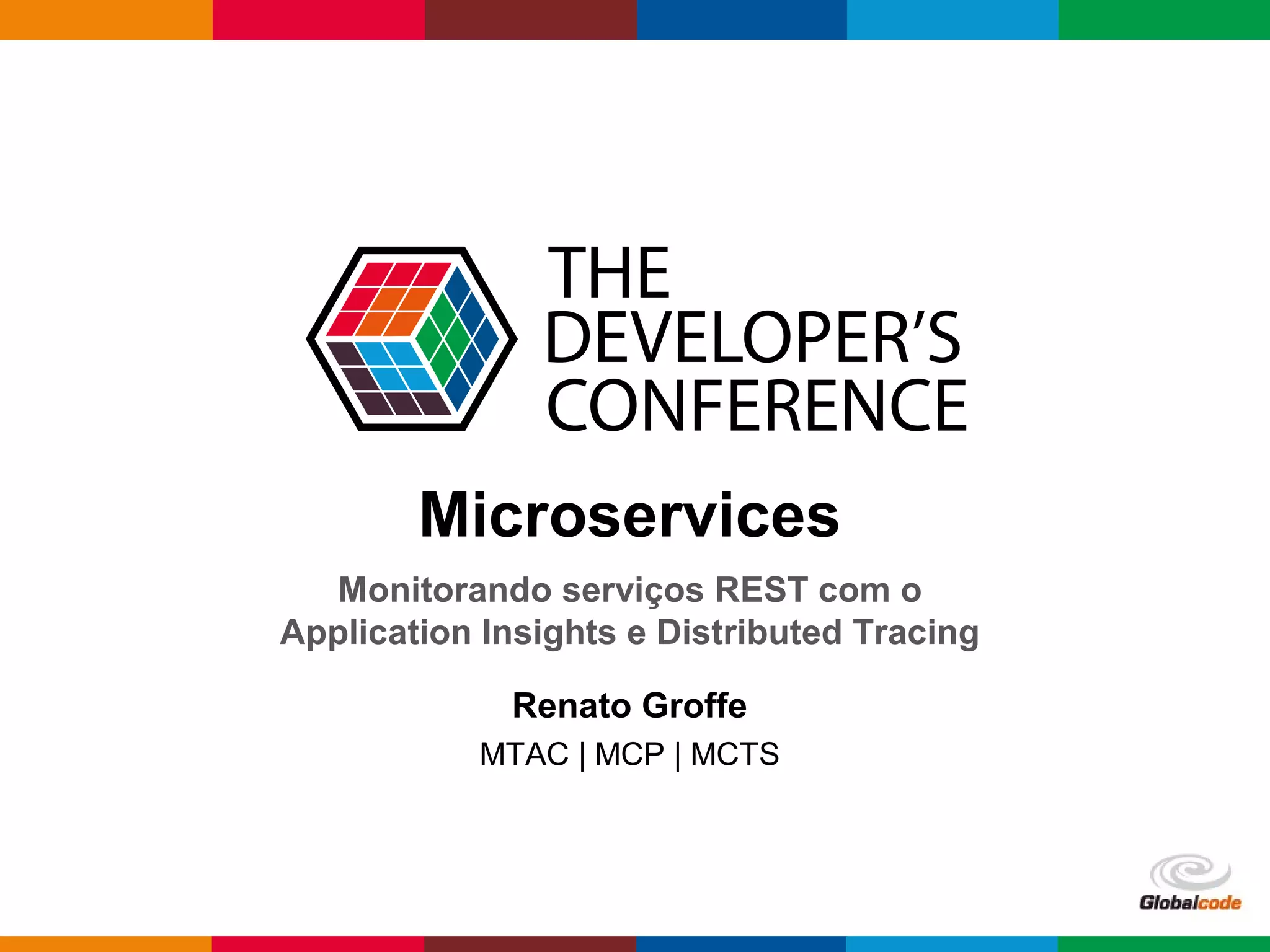 THE DEVELOPER'S CONFERENCE

Microservices

Monitorando serviços REST com o Application Insights e Distributed Tracing

Renato Groffe

MTAC | MCP | MCTS

Globalcode